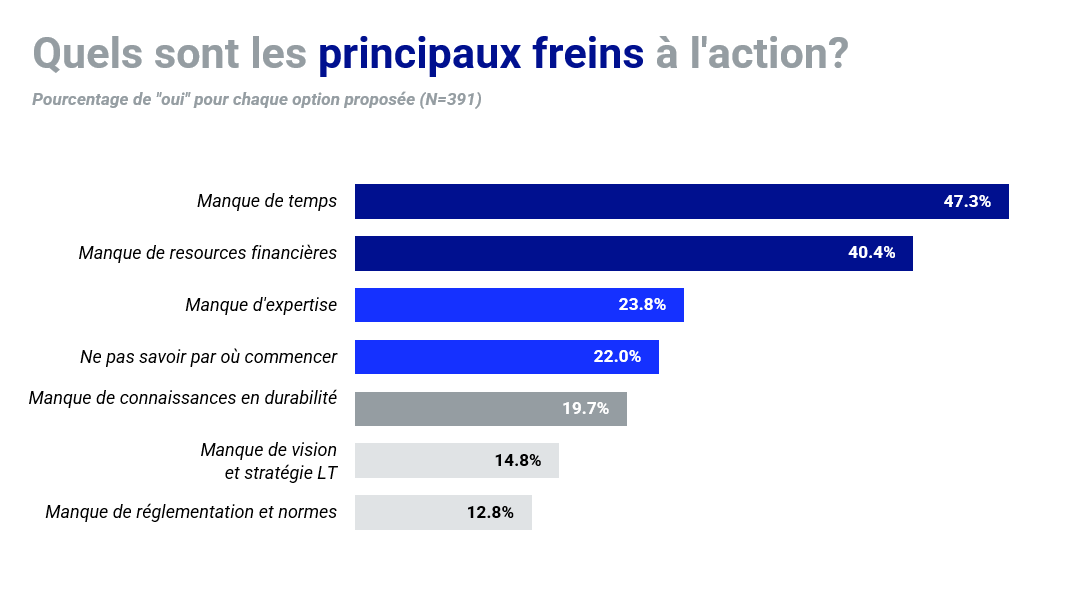 Quels sont les principaux freins à l'action?

Pourcentage de "oui" pour chaque option proposée (N=391)

Manque de temps 47.3%

Manque de resources financières 40.4%

Manque d'expertise 23.8%

Ne pas savoir par où commencer 22.0%

Manque de connaissances en durabilité 19.7%

Manque de vision et stratégie LT 14.8%

Manque de réglementation et normes 12.8%